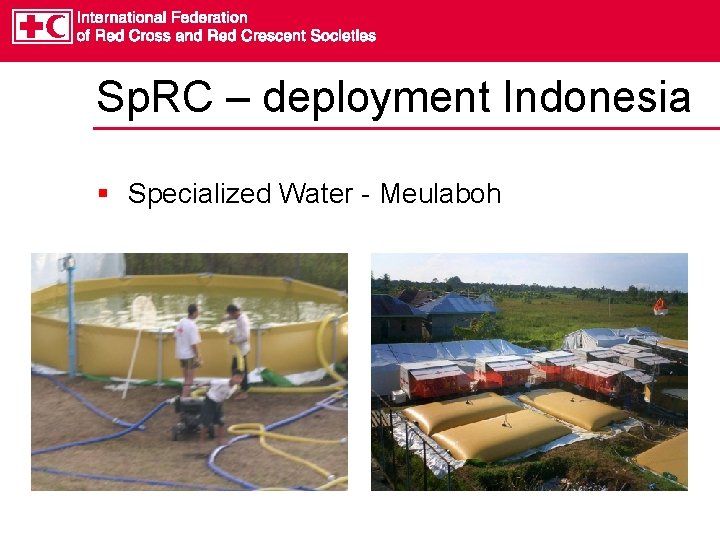 International Federation
of Red Cross and Red Crescent Societies

SpRC – deployment Indonesia

▪ Specialized Water - Meulaboh